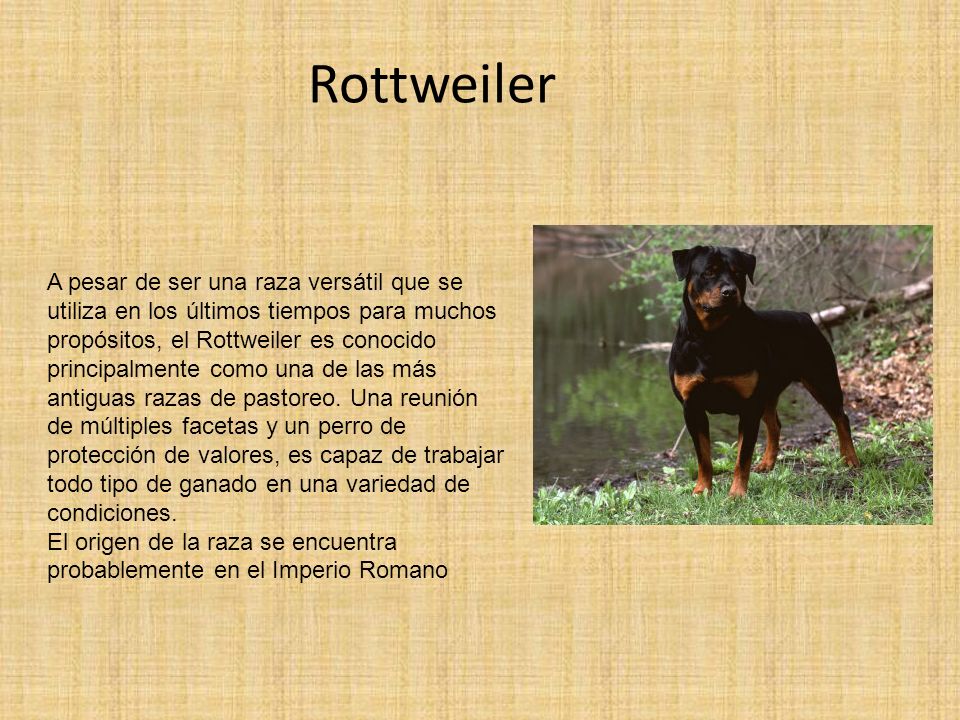 Rottweiler

A pesar de ser una raza versátil que se utiliza en los últimos tiempos para muchos propósitos, el Rottweiler es conocido principalmente como una de las más antiguas razas de pastoreo. Una reunión de múltiples facetas y un perro de protección de valores, es capaz de trabajar todo tipo de ganado en una variedad de condiciones.
El origen de la raza se encuentra probablemente en el Imperio Romano